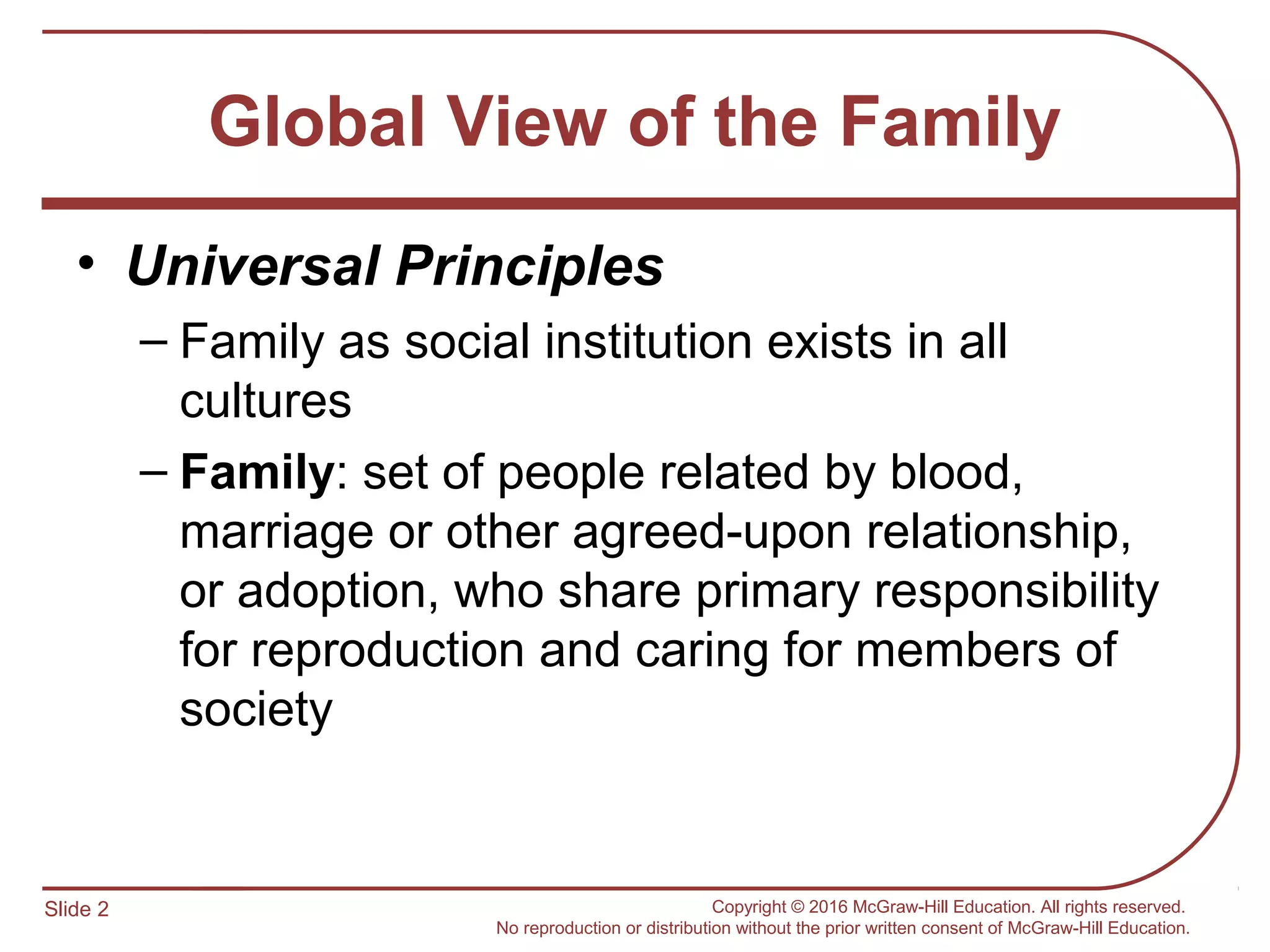 Global View of the Family

• Universal Principles
– Family as social institution exists in all cultures
– Family: set of people related by blood, marriage or other agreed-upon relationship, or adoption, who share primary responsibility for reproduction and caring for members of society

Slide 2

Copyright © 2016 McGraw-Hill Education. All rights reserved.
No reproduction or distribution without the prior written consent of McGraw-Hill Education.